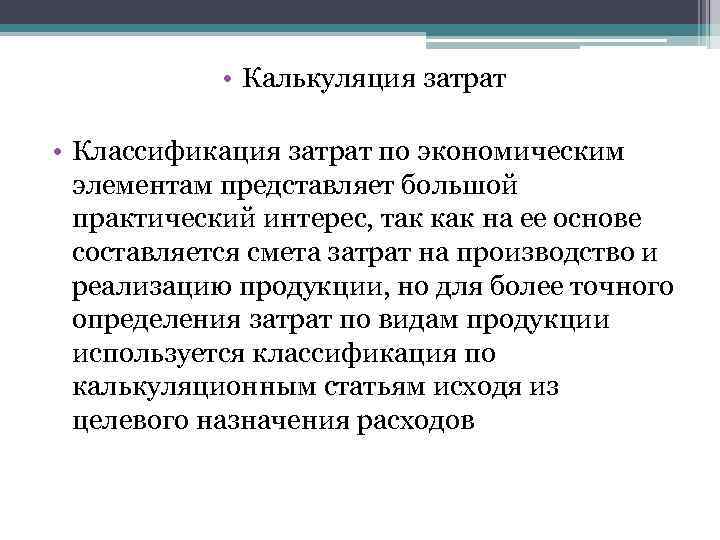 • Калькуляция затрат

• Классификация затрат по экономическим элементам представляет большой практический интерес, так как на ее основе составляется смета затрат на производство и реализацию продукции, но для более точного определения затрат по видам продукции используется классификация по калькуляционным статьям исходя из целевого назначения расходов